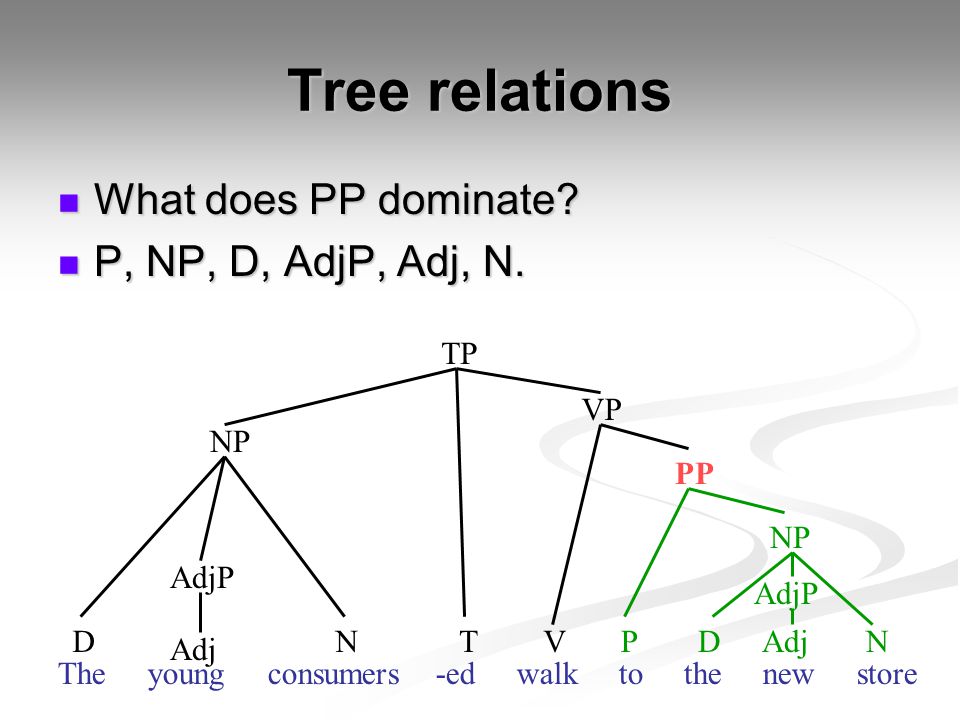 Tree relations

What does PP dominate?
P, NP, D, AdjP, Adj, N.

TP
NP
VP
PP
NP
AdjP
AdjP
D Adj N T V P D Adj N
The young consumers -ed walk to the new store